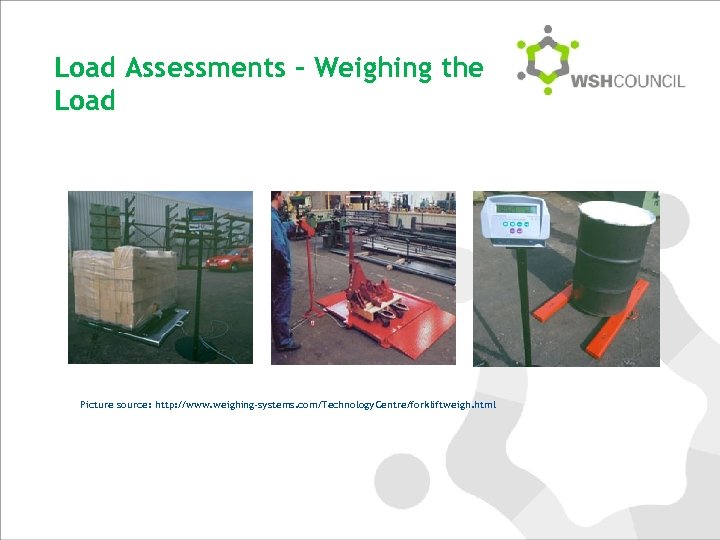 Load Assessments – Weighing the Load

WSHCOUNCIL

Picture source: http://www.weighing-systems.com/TechnologyCentre/forkliftweigh.html